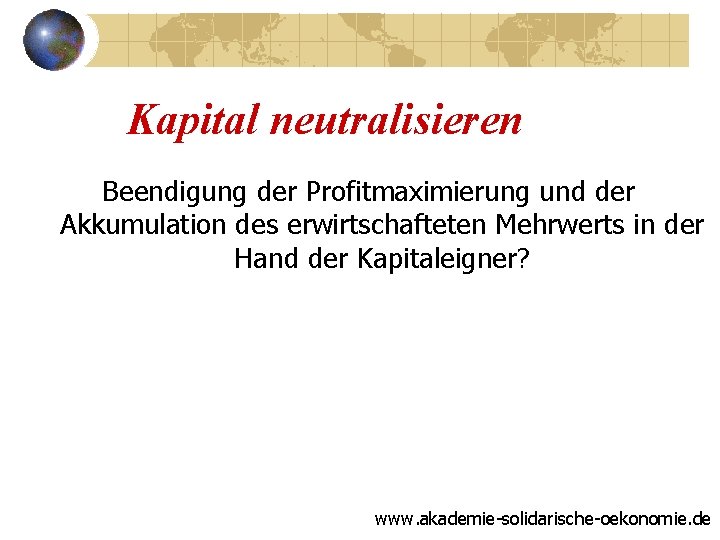 Kapital neutralisieren

Beendigung der Profitmaximierung und der Akkumulation des erwirtschafteten Mehrwerts in der Hand der Kapitaleigner?

www.akademie-solidarische-oekonomie.de